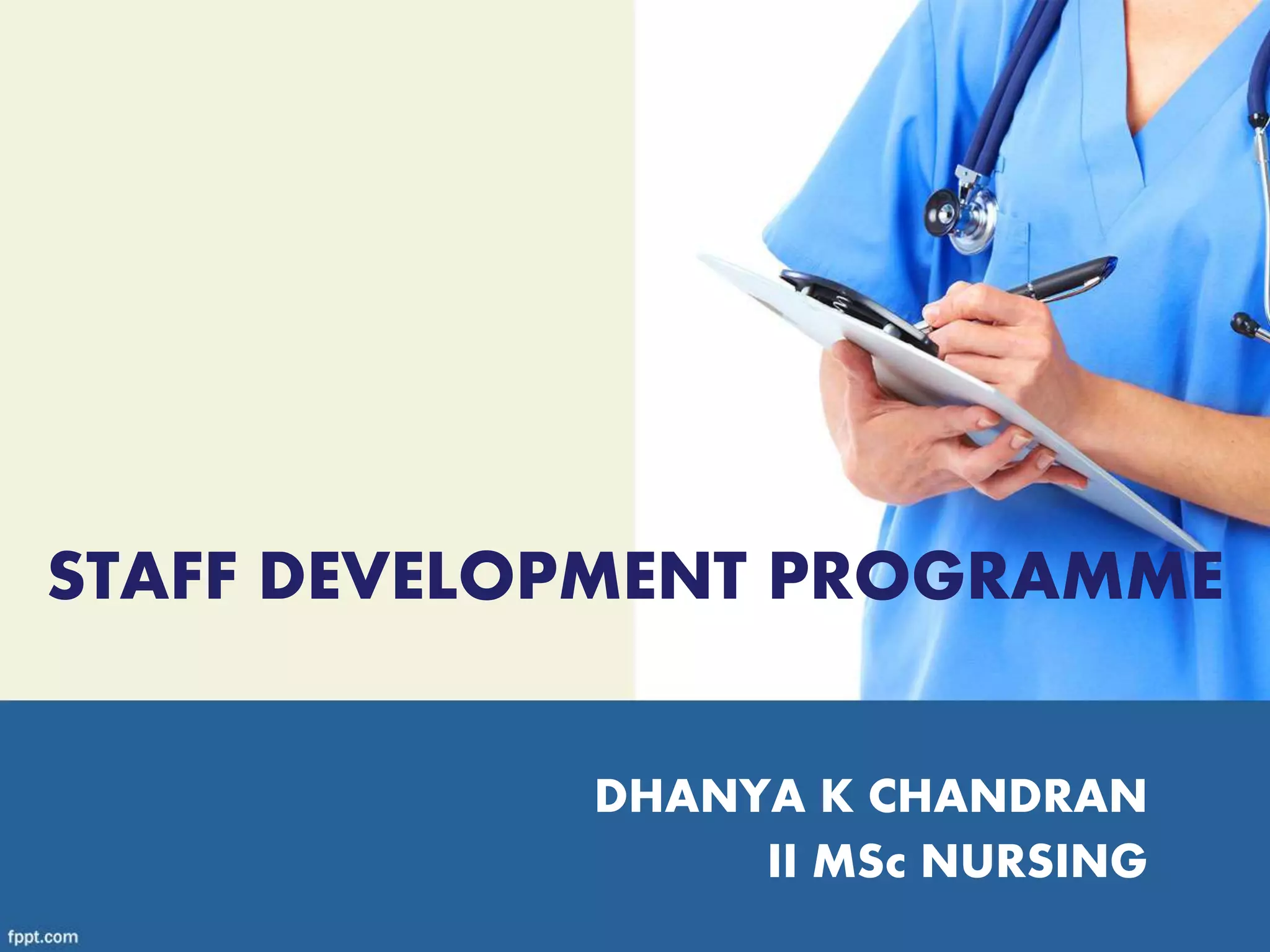 STAFF DEVELOPMENT PROGRAMME

DHANYA K CHANDRAN
II MSc NURSING

fppt.com